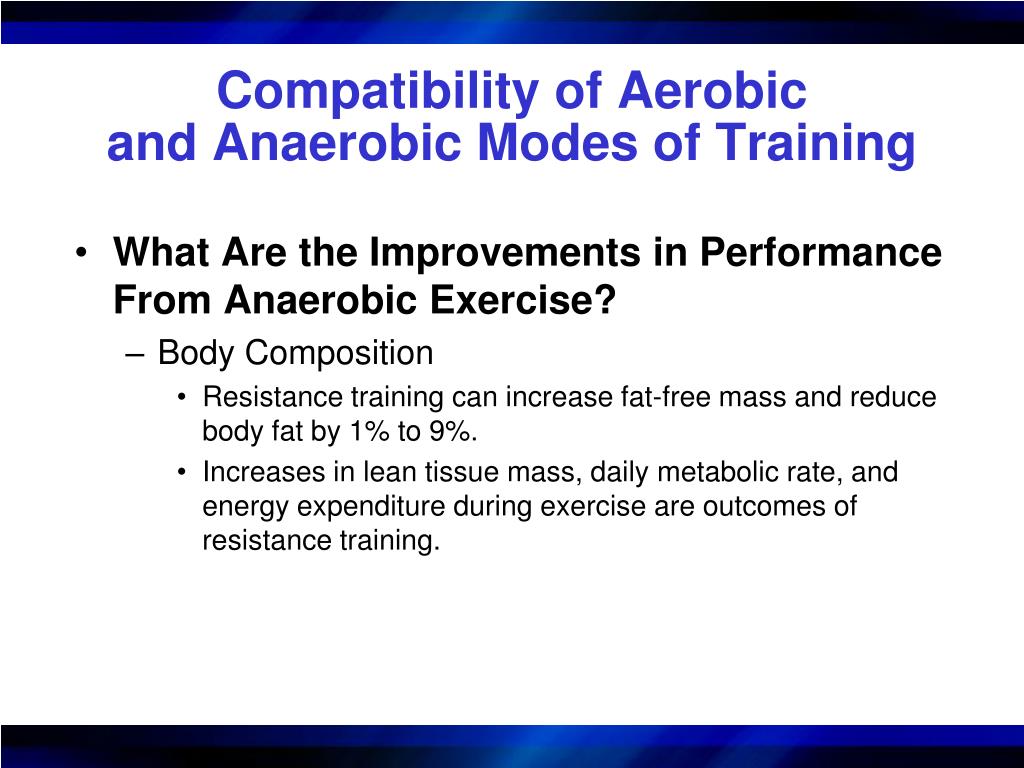 Compatibility of Aerobic
and Anaerobic Modes of Training

• What Are the Improvements in Performance From Anaerobic Exercise?

– Body Composition

• Resistance training can increase fat-free mass and reduce body fat by 1% to 9%.

• Increases in lean tissue mass, daily metabolic rate, and energy expenditure during exercise are outcomes of resistance training.